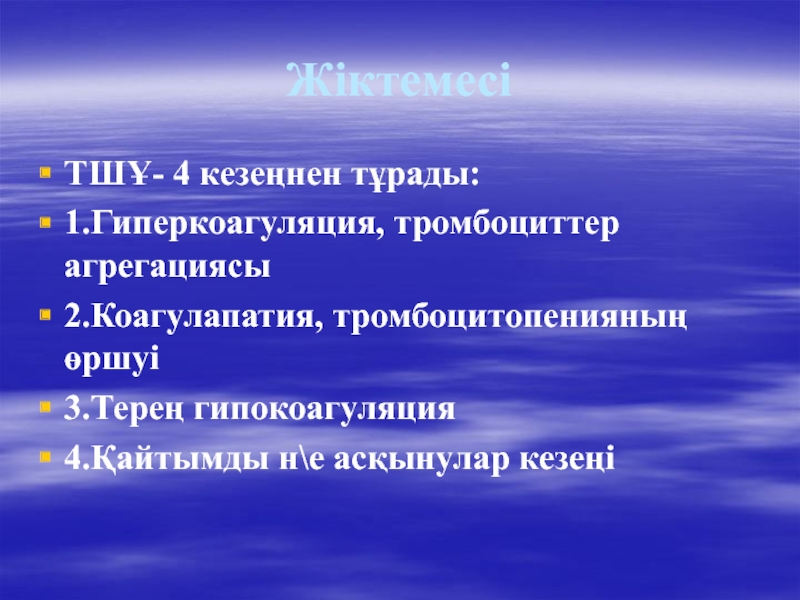 Жіктемесі

ТШҰ- 4 кезеңнен тұрады:

1.Гиперкоагуляция, тромбоциттер агрегациясы

2.Коагулапатия, тромбоцитопенияның өршуі

3.Терең гипокоагуляция

4.Қайтымды н\е асқынулар кезеңі